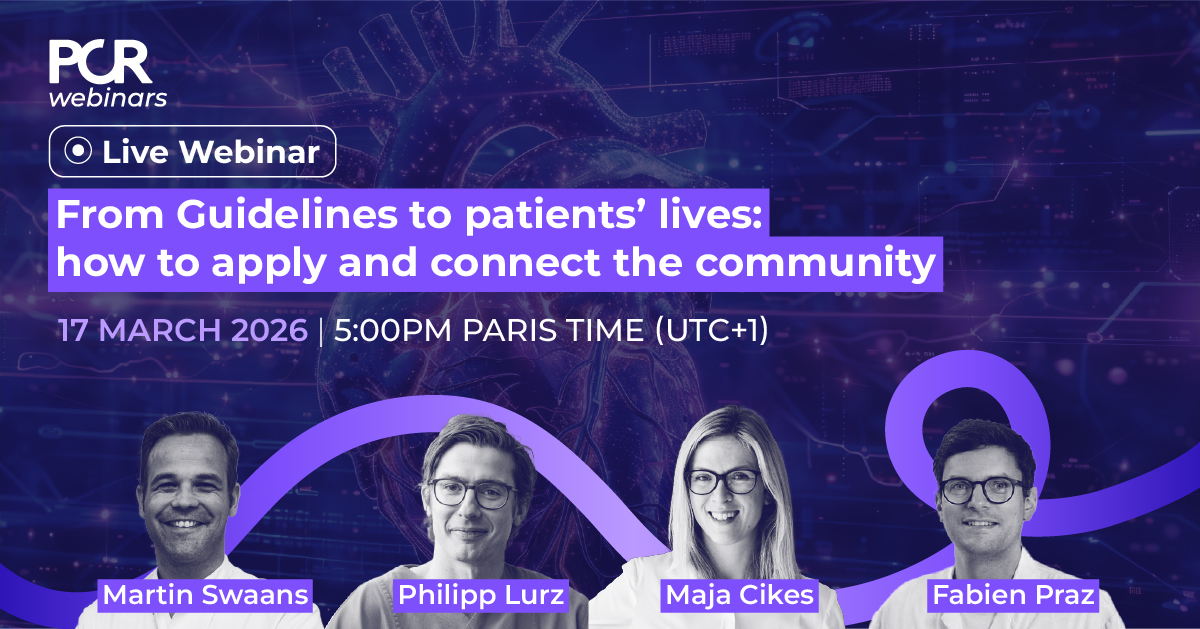 PCR webinars

Live Webinar

From Guidelines to patients' lives: how to apply and connect the community

17 MARCH 2026 | 5:00PM PARIS TIME (UTC+1)

Martin Swaans

Philipp Lurz

Maja Cikes

Fabien Praz